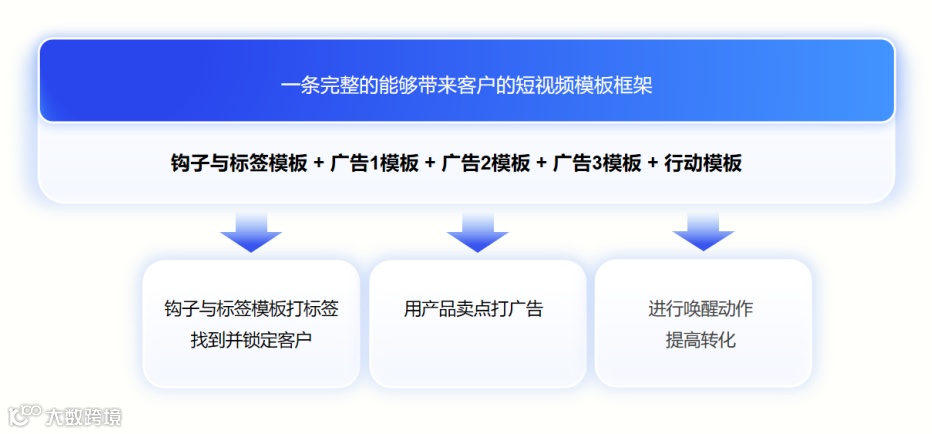 一条完整的能够带来客户的短视频模板框架

钩子与标签模板 + 广告1模板 + 广告2模板 + 广告3模板 + 行动模板

钩子与标签模板打标签
找到并锁定客户

用产品卖点打广告

进行唤醒动作
提高转化

大数跨境